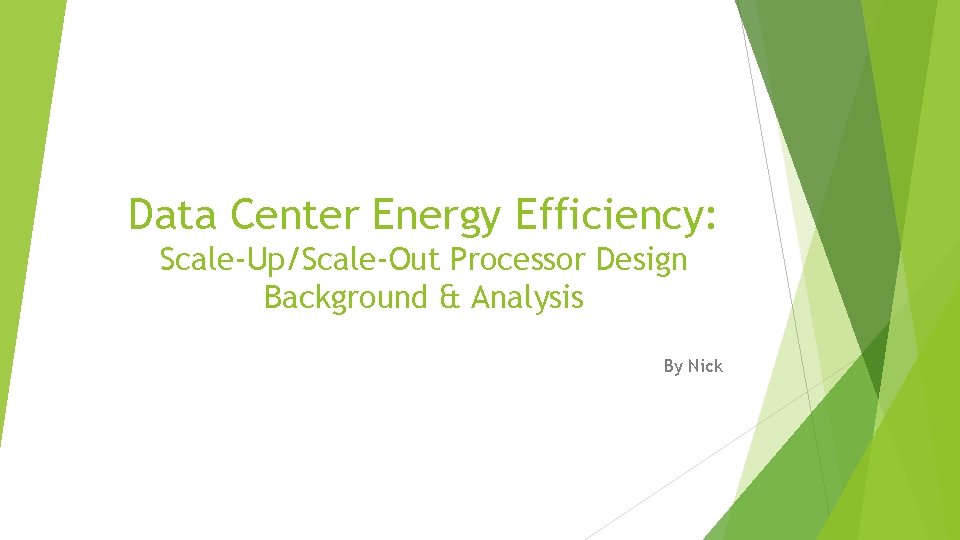 Data Center Energy Efficiency:
Scale-Up/Scale-Out Processor Design
Background & Analysis

By Nick